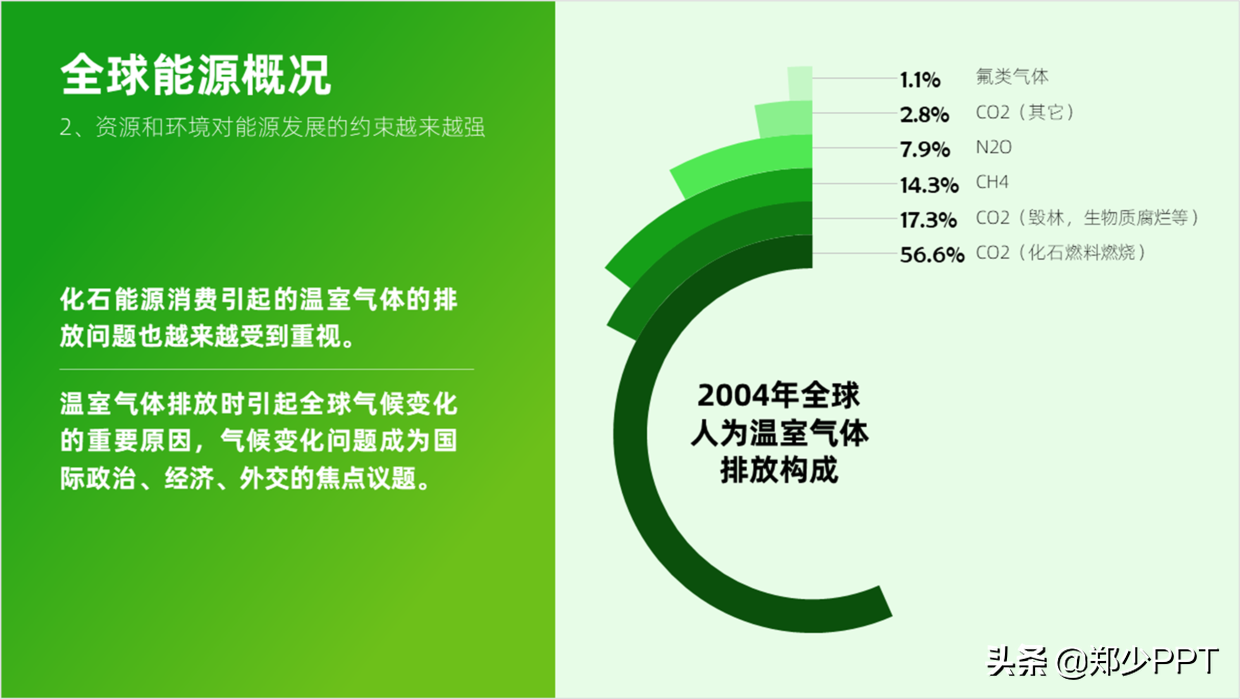 全球能源概况

2、资源和环境对能源发展的约束越来越强

化石能源消费引起的温室气体的排放问题也越来越受到重视。

温室气体排放时引起全球气候变化的重要原因，气候变化问题成为国际政治、经济、外交的焦点议题。

1.1% 氟类气体
2.8% CO2（其它）
7.9% N2O
14.3% CH4
17.3% CO2（毁林，生物质腐烂等）
56.6% CO2（化石燃料燃烧）

2004年全球人为温室气体排放构成

头条 @郑少PPT